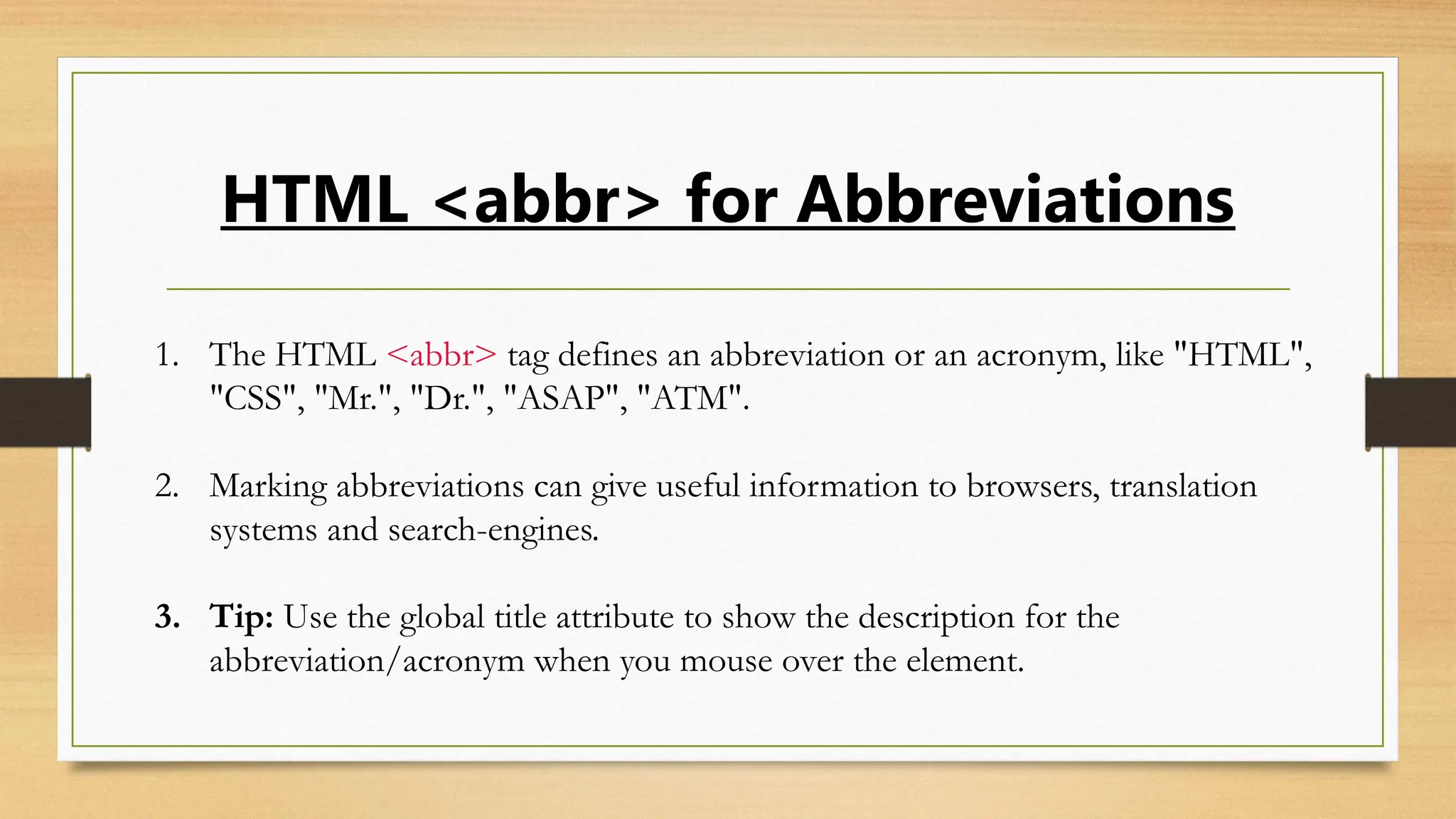 HTML <abbr> for Abbreviations

1. The HTML <abbr> tag defines an abbreviation or an acronym, like "HTML", "CSS", "Mr.", "Dr.", "ASAP", "ATM".

2. Marking abbreviations can give useful information to browsers, translation systems and search-engines.

3. Tip: Use the global title attribute to show the description for the abbreviation/acronym when you mouse over the element.